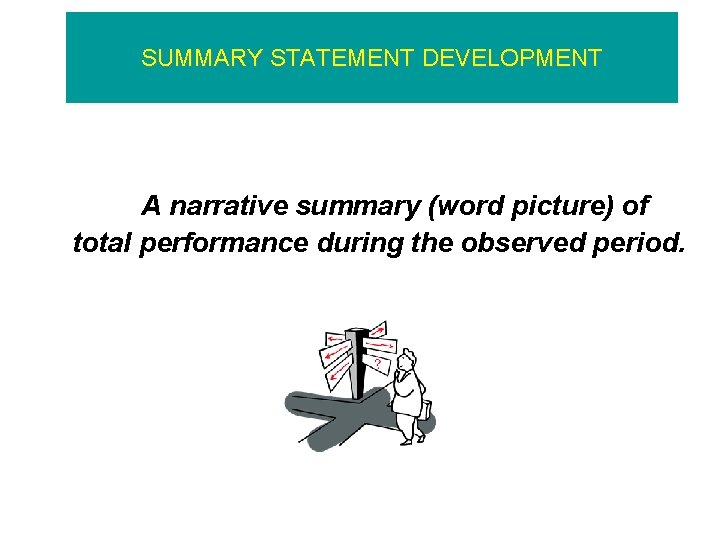 SUMMARY STATEMENT DEVELOPMENT

A narrative summary (word picture) of total performance during the observed period.

?